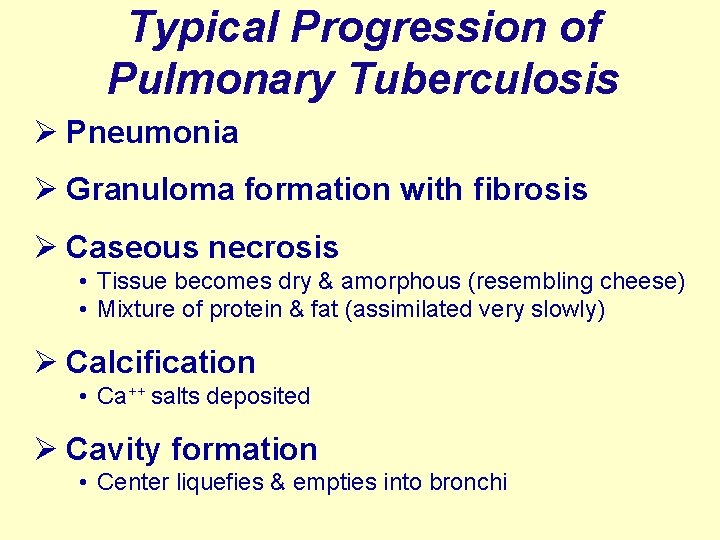 Typical Progression of Pulmonary Tuberculosis

➢ Pneumonia

➢ Granuloma formation with fibrosis

➢ Caseous necrosis
• Tissue becomes dry & amorphous (resembling cheese)
• Mixture of protein & fat (assimilated very slowly)

➢ Calcification
• $Ca^{++}$ salts deposited

➢ Cavity formation
• Center liquefies & empties into bronchi